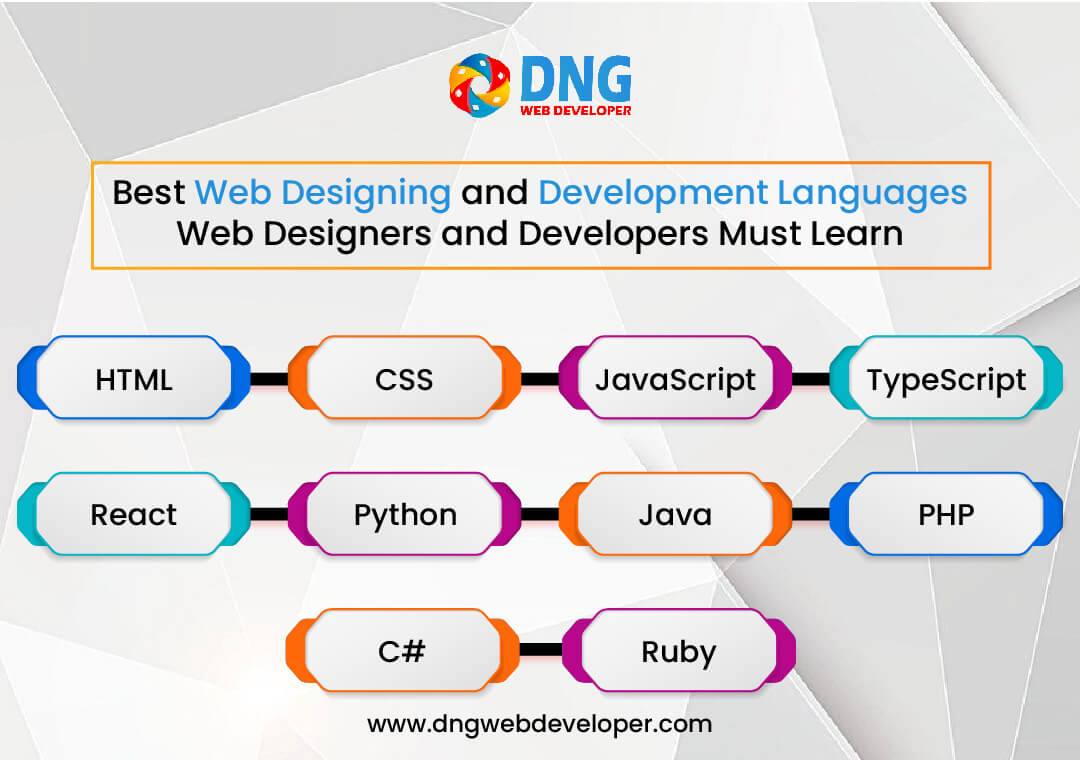 DNG
WEB DEVELOPER

Best Web Designing and Development Languages Web Designers and Developers Must Learn

HTML

CSS

JavaScript

TypeScript

React

Python

Java

PHP

C#

Ruby

www.dngwebdeveloper.com